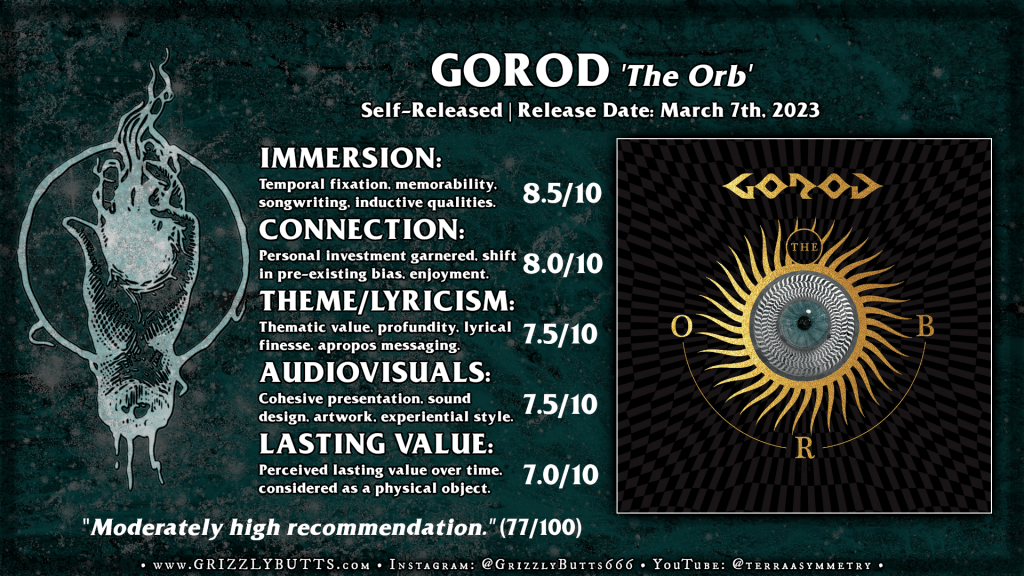 GOROD 'The Orb'
Self-Released | Release Date: March 7th, 2023

IMMERSION:
Temporal fixation, memorability, songwriting, inductive qualities.
8.5/10

CONNECTION:
Personal investment garnered, shift in pre-existing bias, enjoyment.
8.0/10

THEME/LYRICISM:
Thematic value, profundity, lyrical finesse, apropos messaging.
7.5/10

AUDIOVISUALS:
Cohesive presentation, sound design, artwork, experiential style.
7.5/10

LASTING VALUE:
Perceived lasting value over time, considered as a physical object.
7.0/10

GOROD
THE
O
B
R

"Moderately high recommendation." (77/100)

• www.GRIZZLYBUTTS.com • Instagram: @GrizzlyButts666 • YouTube: @terraasymmetry •